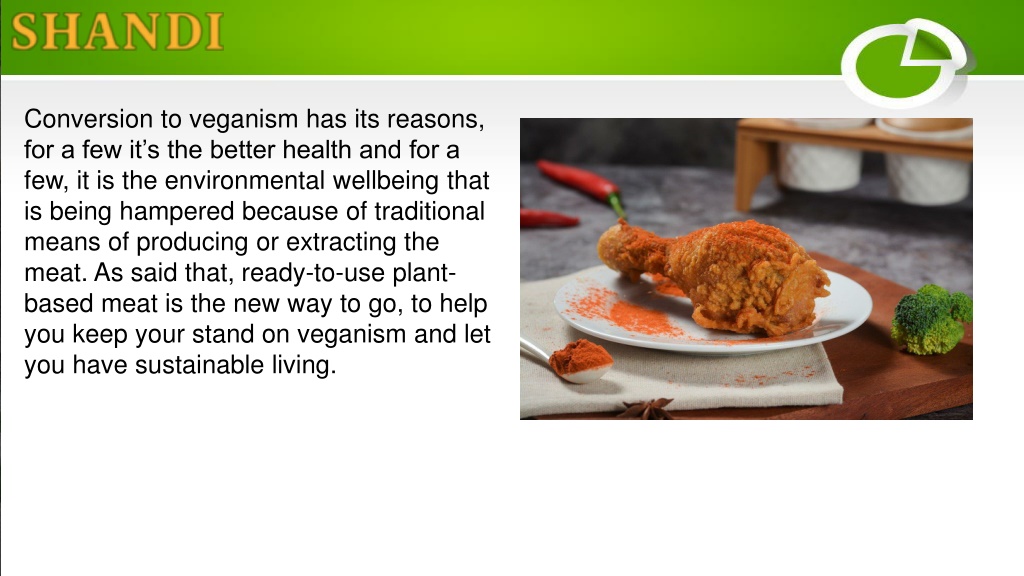 SHANDI

Conversion to veganism has its reasons, for a few it's the better health and for a few, it is the environmental wellbeing that is being hampered because of traditional means of producing or extracting the meat. As said that, ready-to-use plant-based meat is the new way to go, to help you keep your stand on veganism and let you have sustainable living.